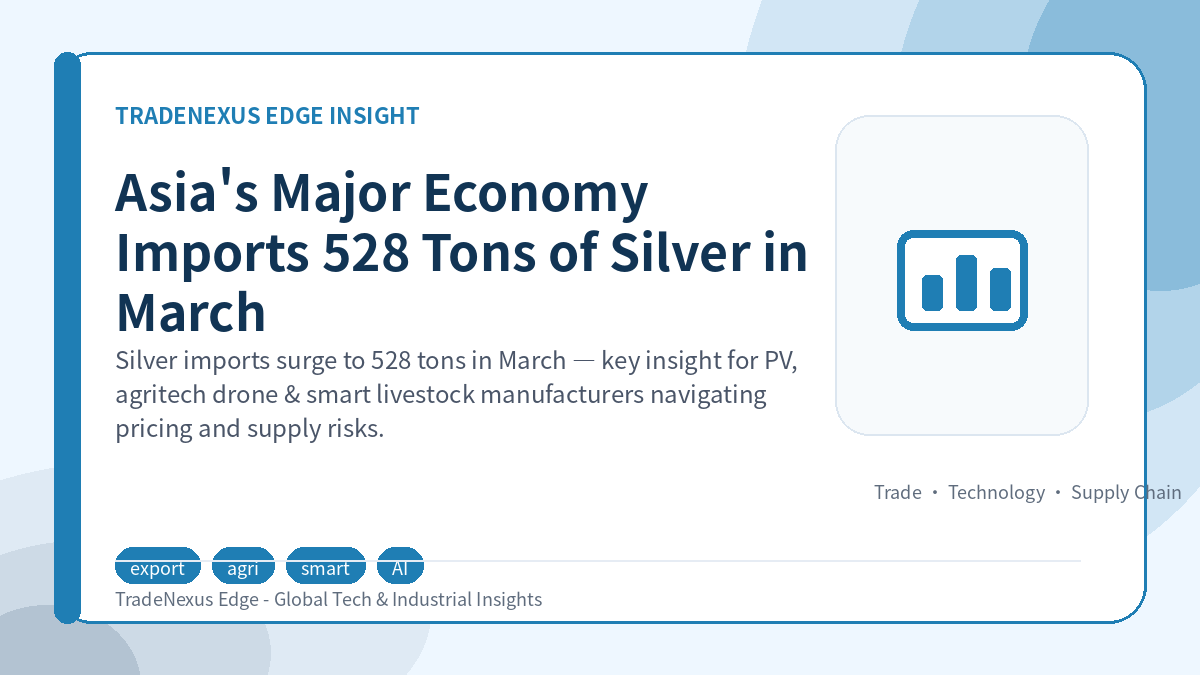 TRADENEXUS EDGE INSIGHT

Asia's Major Economy Imports 528 Tons of Silver in March

Silver imports surge to 528 tons in March — key insight for PV, agritech drone & smart livestock manufacturers navigating pricing and supply risks.

Trade • Technology • Supply Chain

export agri smart AI

TradeNexus Edge - Global Tech & Industrial Insights